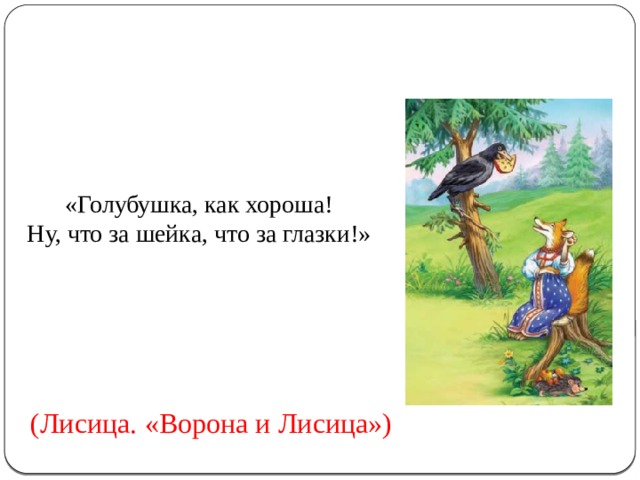 «Голубушка, как хороша!
Ну, что за шейка, что за глазки!»

(Лисица. «Ворона и Лисица»)